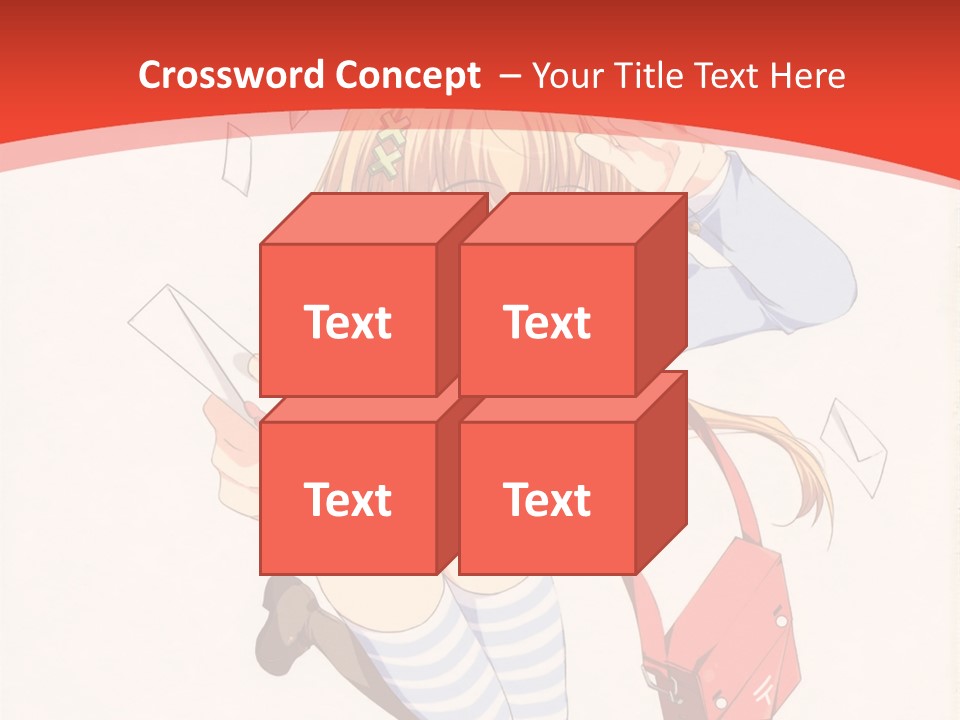 Crossword Concept – Your Title Text Here

Text

Text

Text

Text